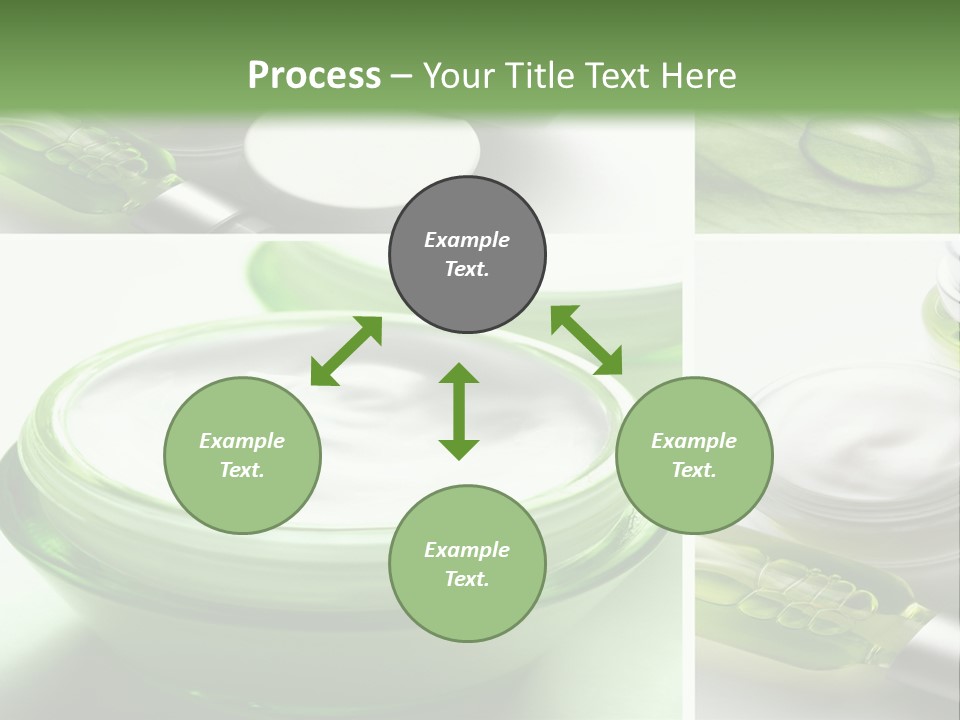 Process – Your Title Text Here

Example Text.

Example Text.

Example Text.

Example Text.